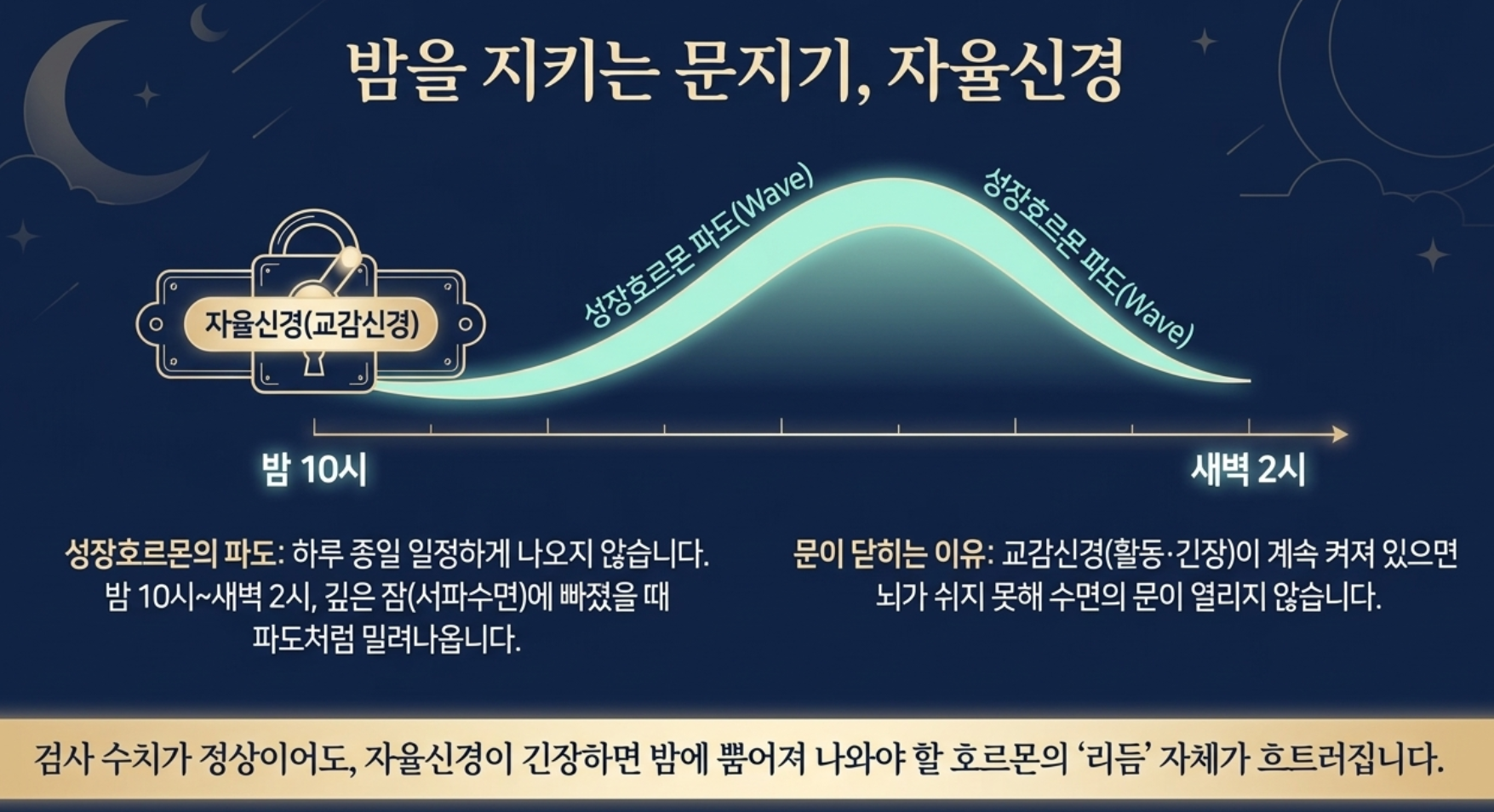 밤을 지키는 문지기, 자율신경

자율신경(교감신경)

성장호르몬 파도(Wave)

성장호르몬 파도(Wave)

밤 10시

새벽 2시

성장호르몬의 파도: 하루 종일 일정하게 나오지 않습니다. 밤 10시~새벽 2시, 깊은 잠(서파수면)에 빠졌을 때 파도처럼 밀려나옵니다.

문이 닫히는 이유: 교감신경(활동·긴장)이 계속 켜져 있으면 뇌가 쉬지 못해 수면의 문이 열리지 않습니다.

검사 수치가 정상이어도, 자율신경이 긴장하면 밤에 뿜어져 나와야 할 호르몬의 '리듬' 자체가 흐트러집니다.